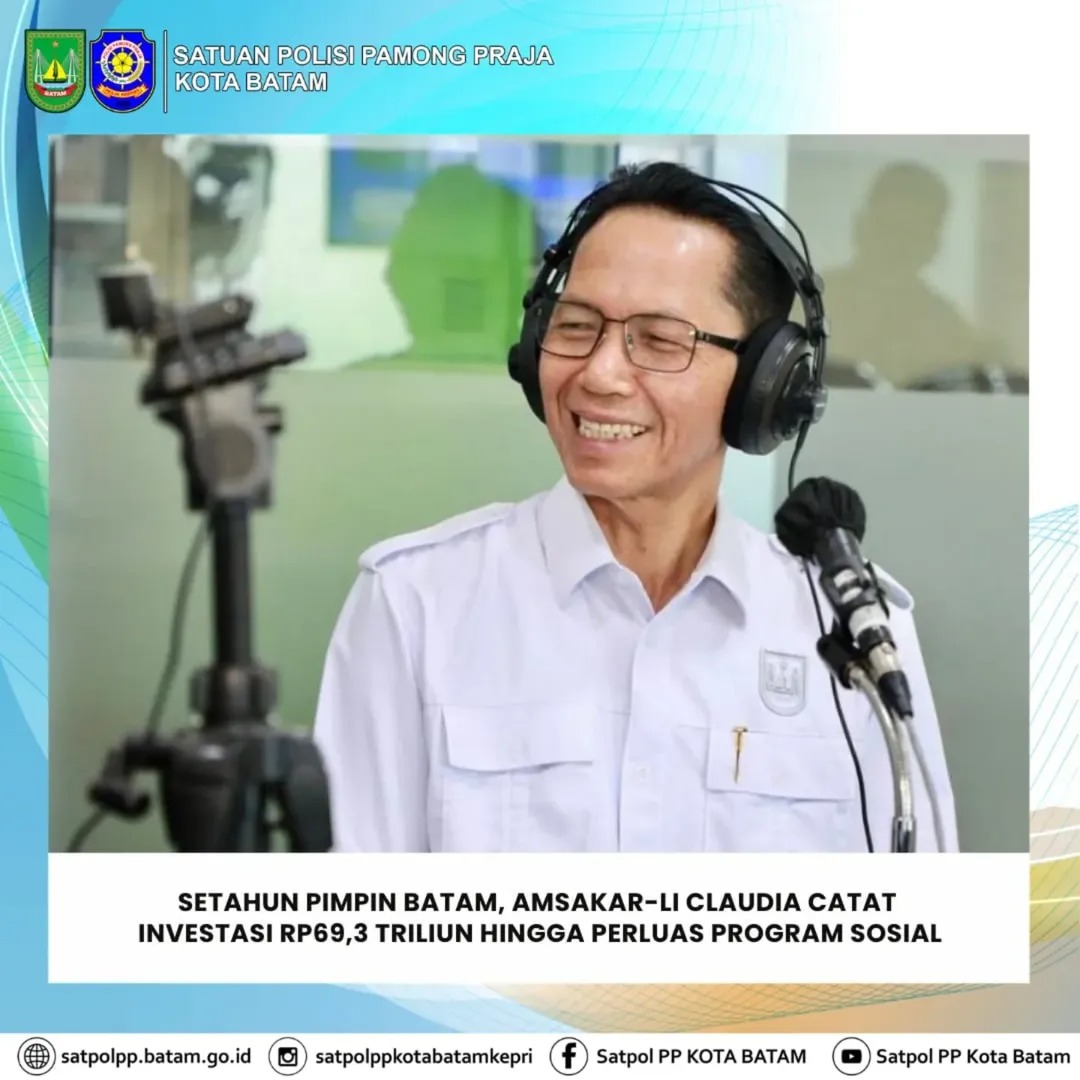 BATAM

SATUAN POLISI PAMONG PRAJA
KOTA BATAM

SETAHUN PIMPIN BATAM, AMSAKAR-LI CLAUDIA CATAT INVESTASI RP69,3 TRILIUN HINGGA PERLUAS PROGRAM SOSIAL

satpolpp.batam.go.id satpolppkotabatamkepri Satpol PP KOTA BATAM Satpol PP Kota Batam